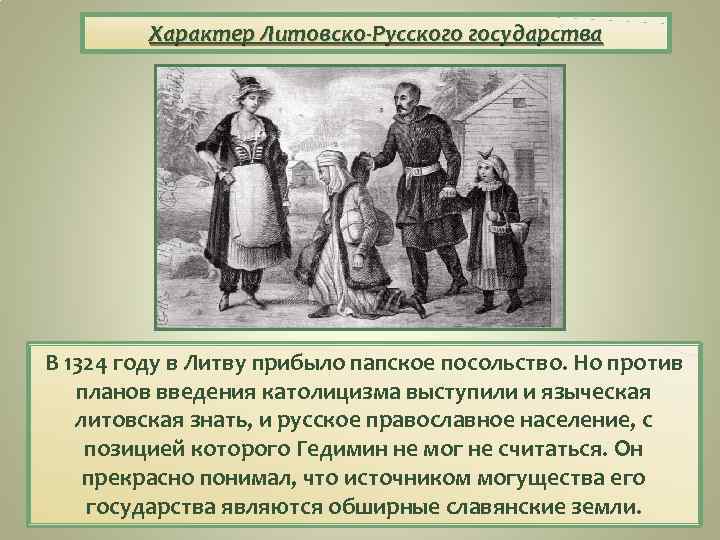 Характер Литовско-Русского государства

В 1324 году в Литву прибыло папское посольство. Но против планов введения католицизма выступили и языческая литовская знать, и русское православное население, с позицией которого Гедимин не мог не считаться. Он прекрасно понимал, что источником могущества его государства являются обширные славянские земли.